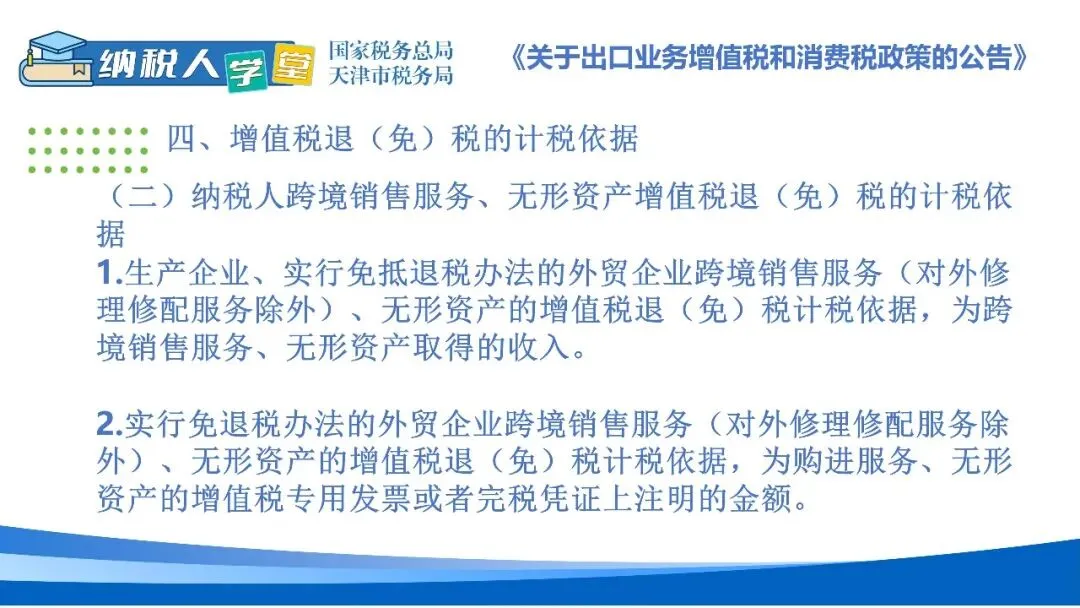 纳税人学堂

国家税务总局
天津市税务局

《关于出口业务增值税和消费税政策的公告》

四、增值税退（免）税的计税依据

（二）纳税人跨境销售服务、无形资产增值税退（免）税的计税依据

1.生产企业、实行免抵退税办法的外贸企业跨境销售服务（对外修理修配服务除外）、无形资产的增值税退（免）税计税依据，为跨境销售服务、无形资产取得的收入。

2.实行免退税办法的外贸企业跨境销售服务（对外修理修配服务除外）、无形资产的增值税退（免）税计税依据，为购进服务、无形资产的增值税专用发票或者完税凭证上注明的金额。